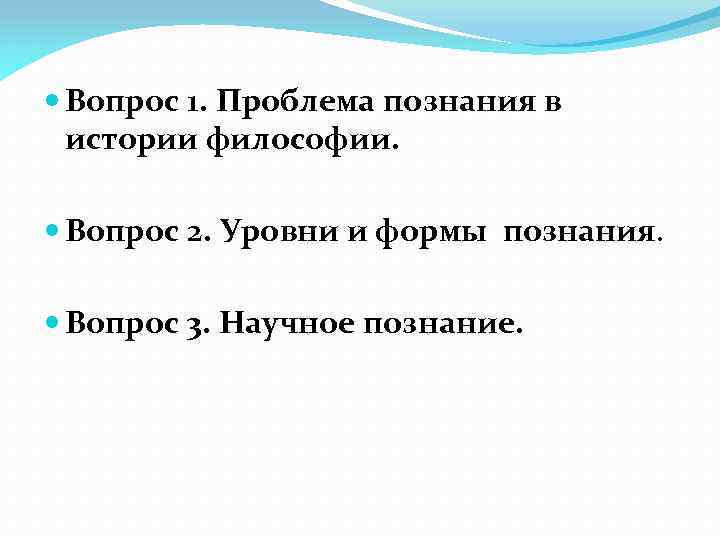 Вопрос 1. Проблема познания в истории философии.

Вопрос 2. Уровни и формы познания.

Вопрос 3. Научное познание.